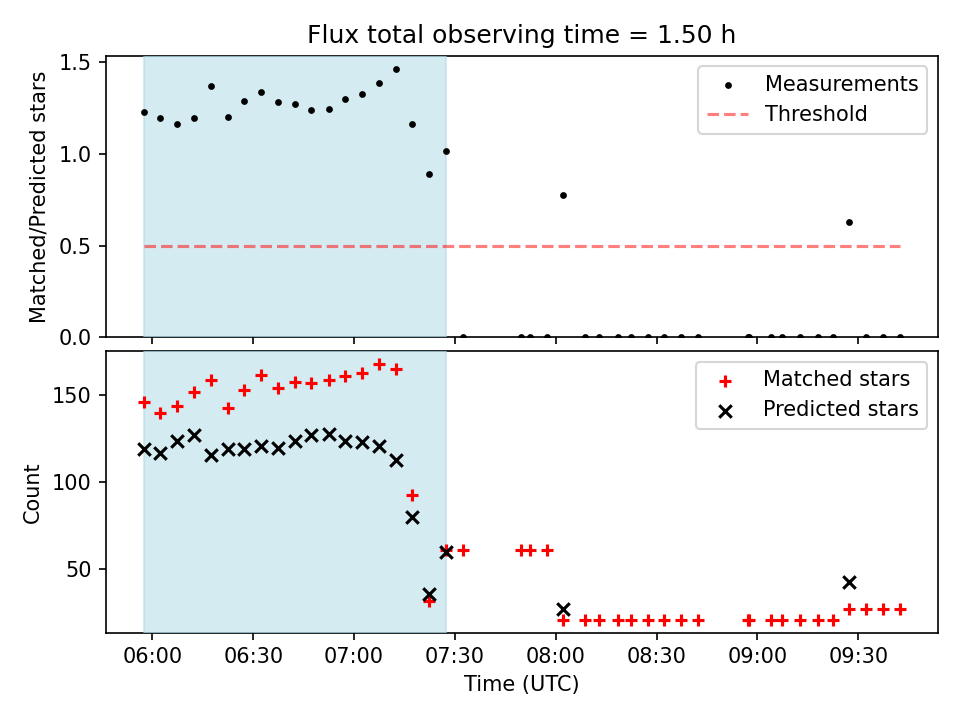 Flux total observing time = 1.50 h

Matched/Predicted stars

1.5
1.0
0.5
0.0

Measurements
Threshold

Count

150
100
50

Matched stars
Predicted stars

06:00
06:30
07:00
07:30
08:00
08:30
09:00
09:30

Time (UTC)